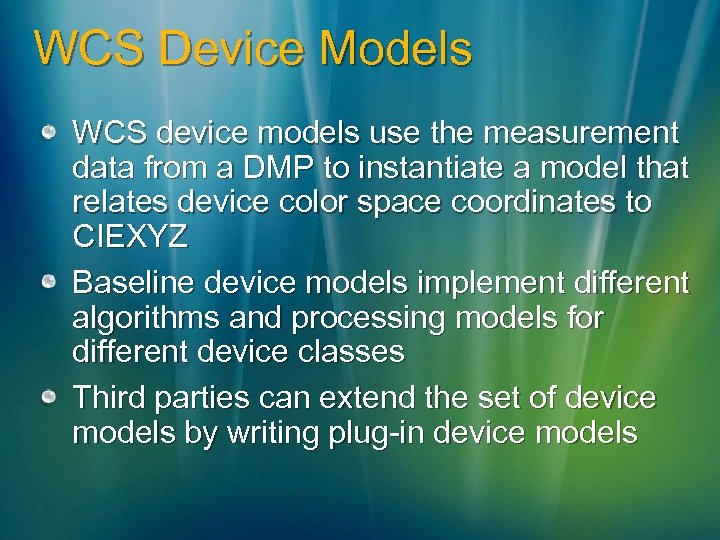 WCS Device Models

WCS device models use the measurement data from a DMP to instantiate a model that relates device color space coordinates to CIEXYZ

Baseline device models implement different algorithms and processing models for different device classes

Third parties can extend the set of device models by writing plug-in device models